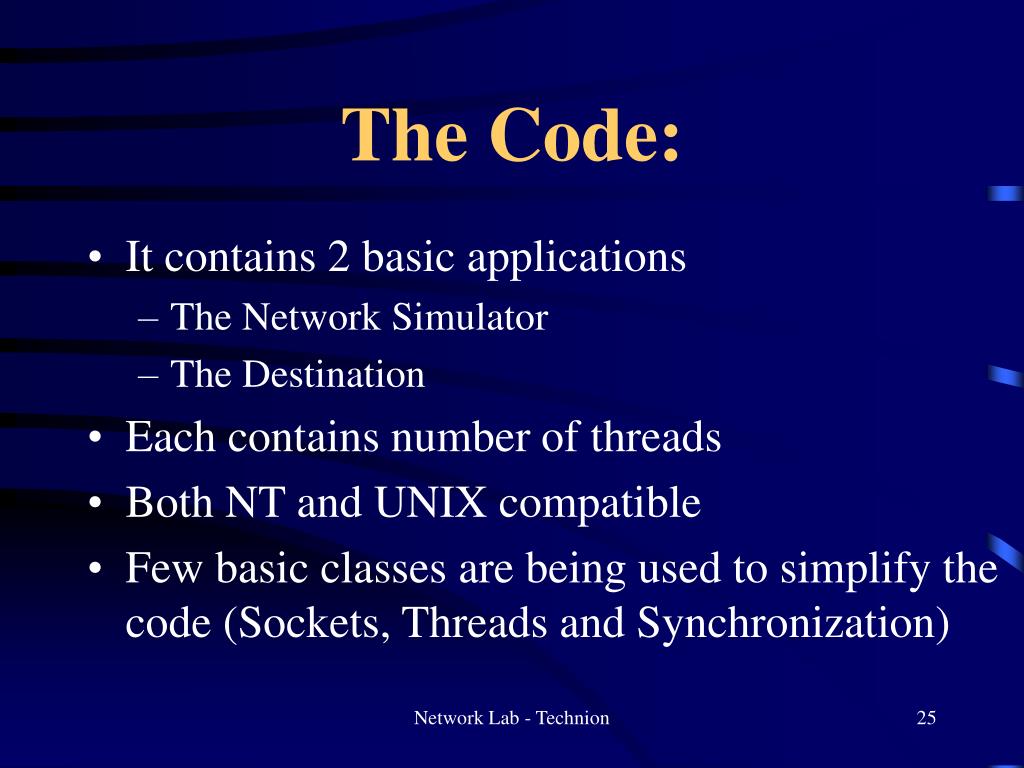 The Code:

• It contains 2 basic applications
– The Network Simulator
– The Destination
• Each contains number of threads
• Both NT and UNIX compatible
• Few basic classes are being used to simplify the code (Sockets, Threads and Synchronization)

Network Lab - Technion

25